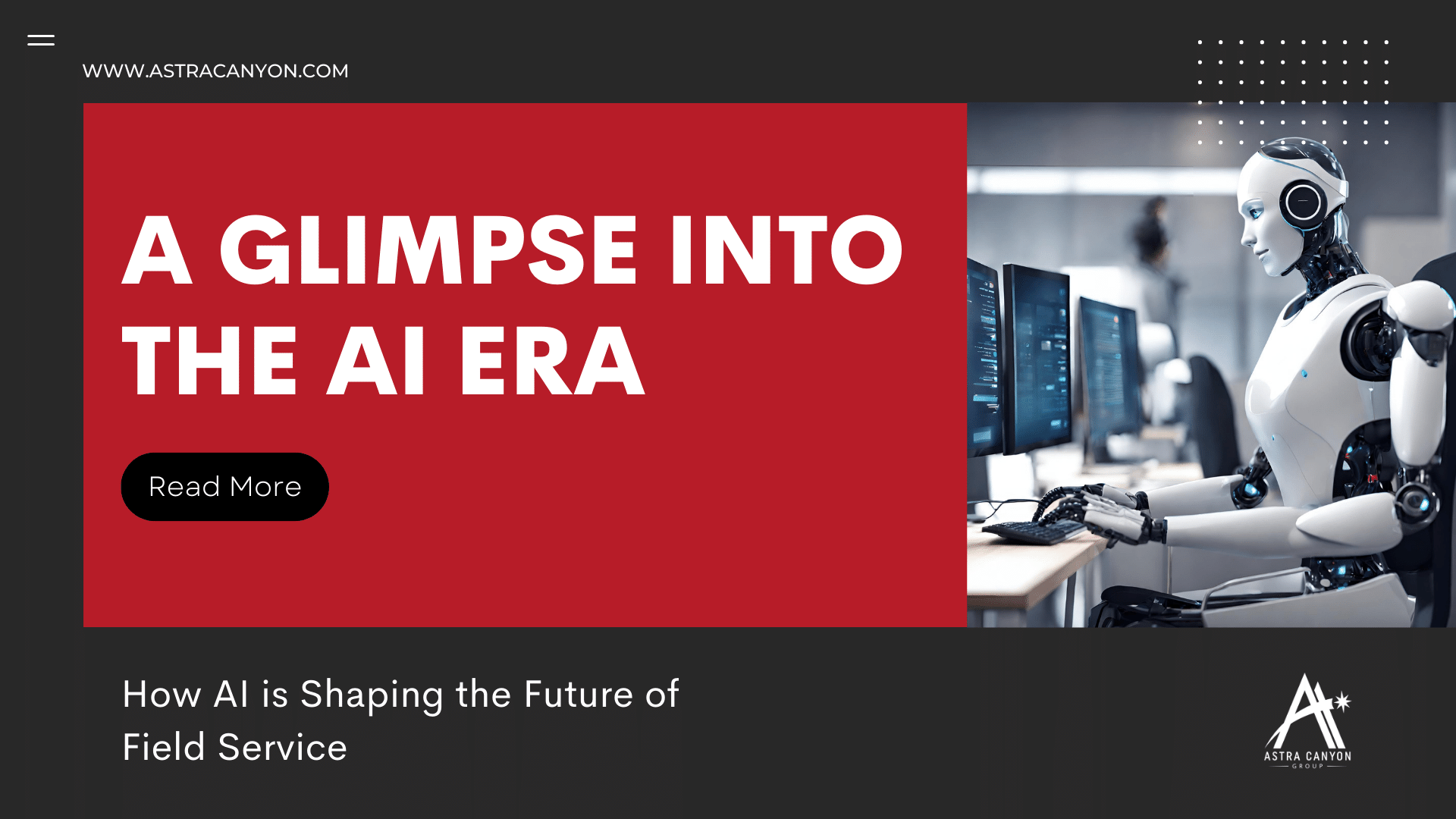 WWW.ASTRACANYON.COM

A GLIMPSE INTO THE AI ERA

Read More

How AI is Shaping the Future of Field Service

ASTRA CANYON
GROUP